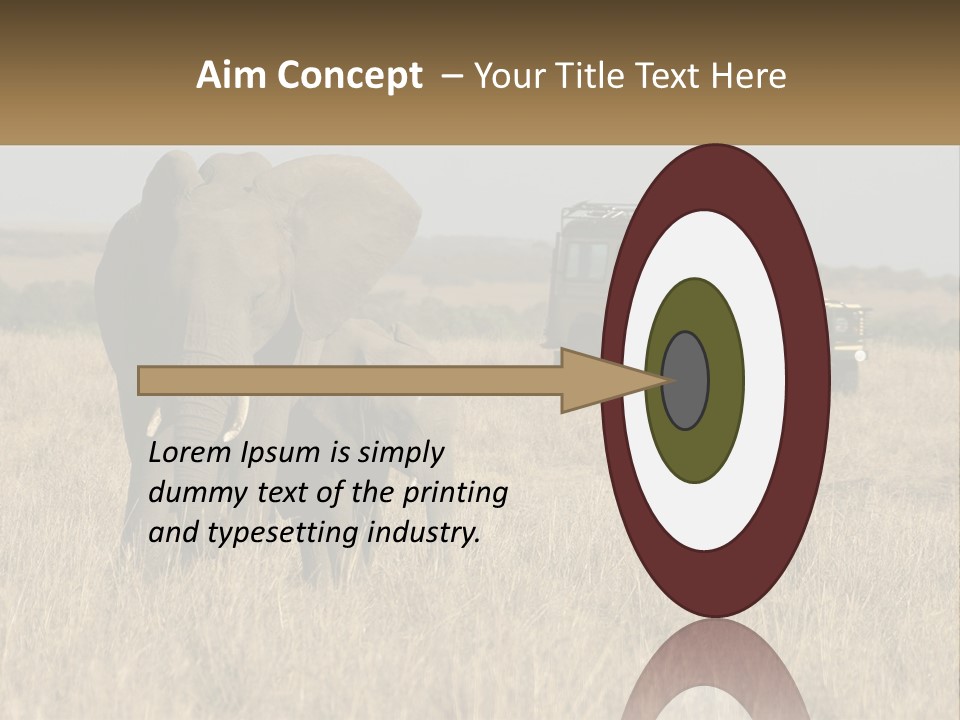 Aim Concept – Your Title Text Here

Lorem Ipsum is simply dummy text of the printing and typesetting industry.